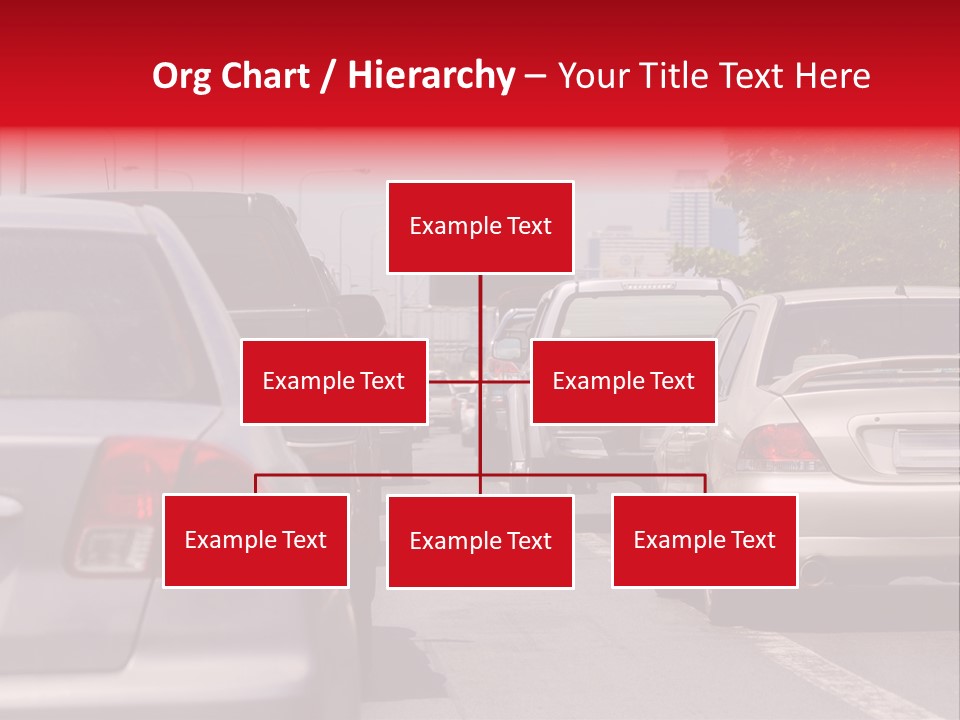 Org Chart / Hierarchy – Your Title Text Here

Example Text

Example Text

Example Text

Example Text

Example Text

Example Text